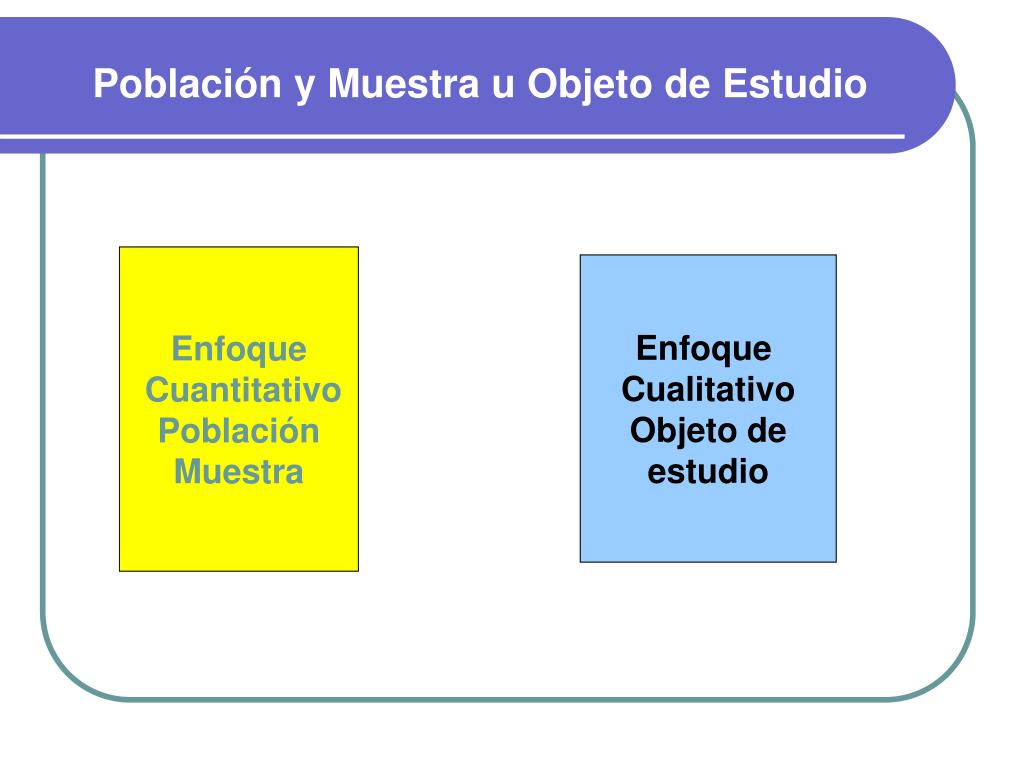 Población y Muestra u Objeto de Estudio

Enfoque Cuantitativo Población Muestra

Enfoque Cualitativo Objeto de estudio